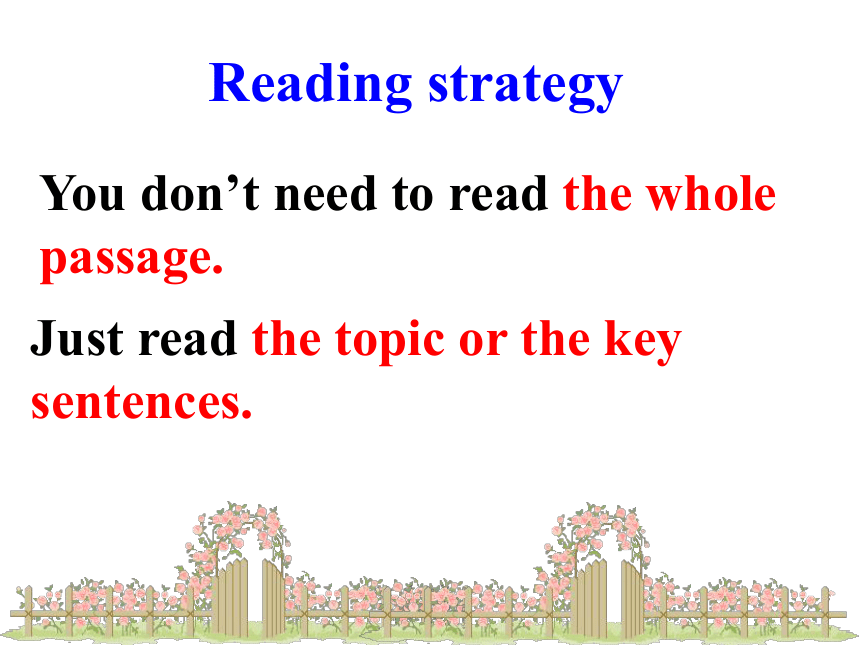 Reading strategy

You don’t need to read the whole passage.

Just read the topic or the key sentences.